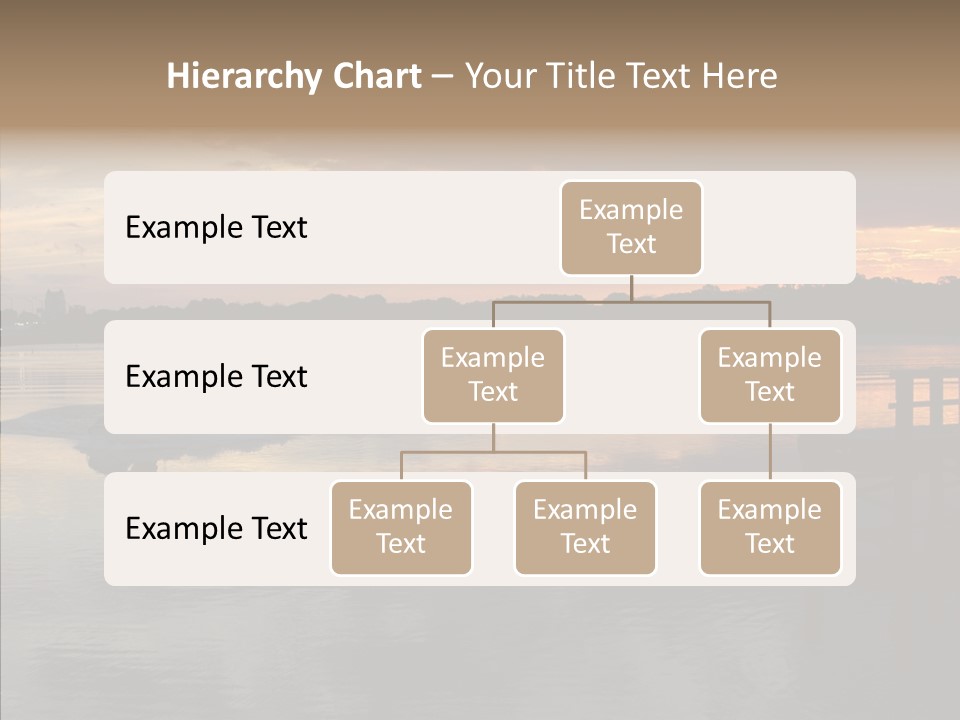 Hierarchy Chart – Your Title Text Here

Example Text

Example Text

Example Text

Example Text

Example Text

Example Text

Example Text

Example Text

Example Text